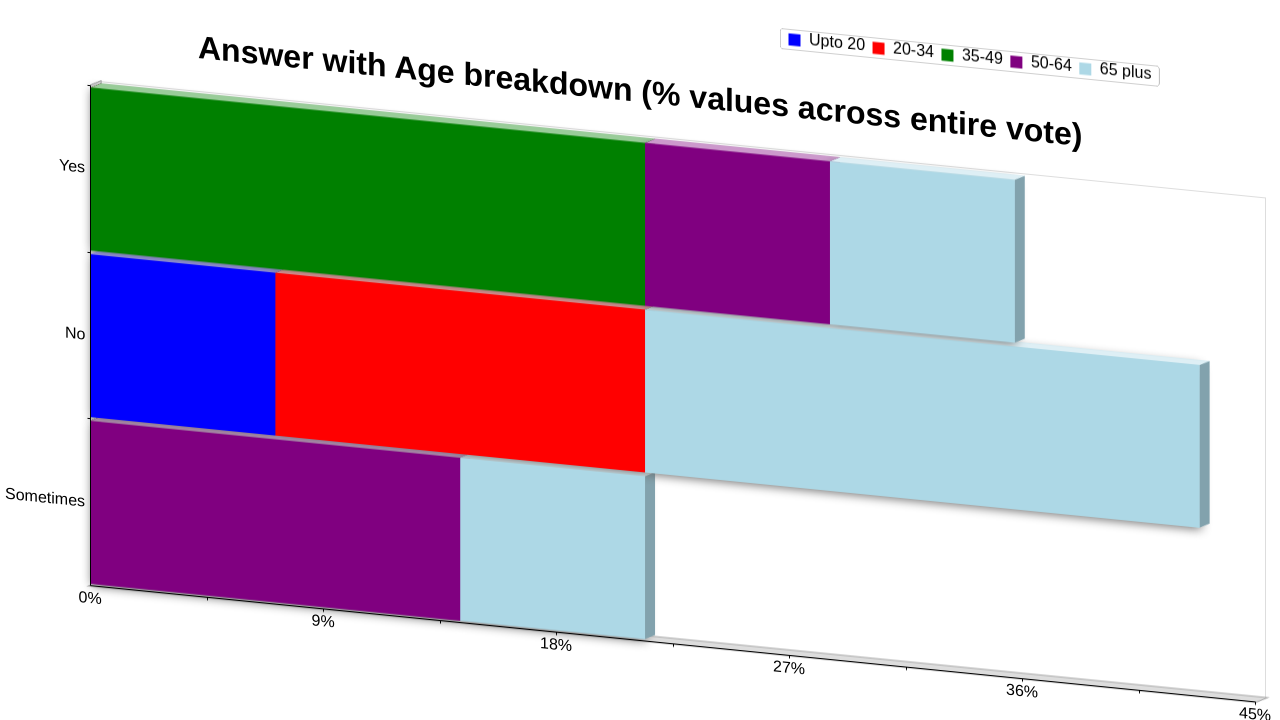 Answer with Age breakdown (% values across entire vote)

Upto 20 20-34 35-49 50-64 65 plus

Yes
No
Sometimes

0%
9%
18%
27%
36%
45%